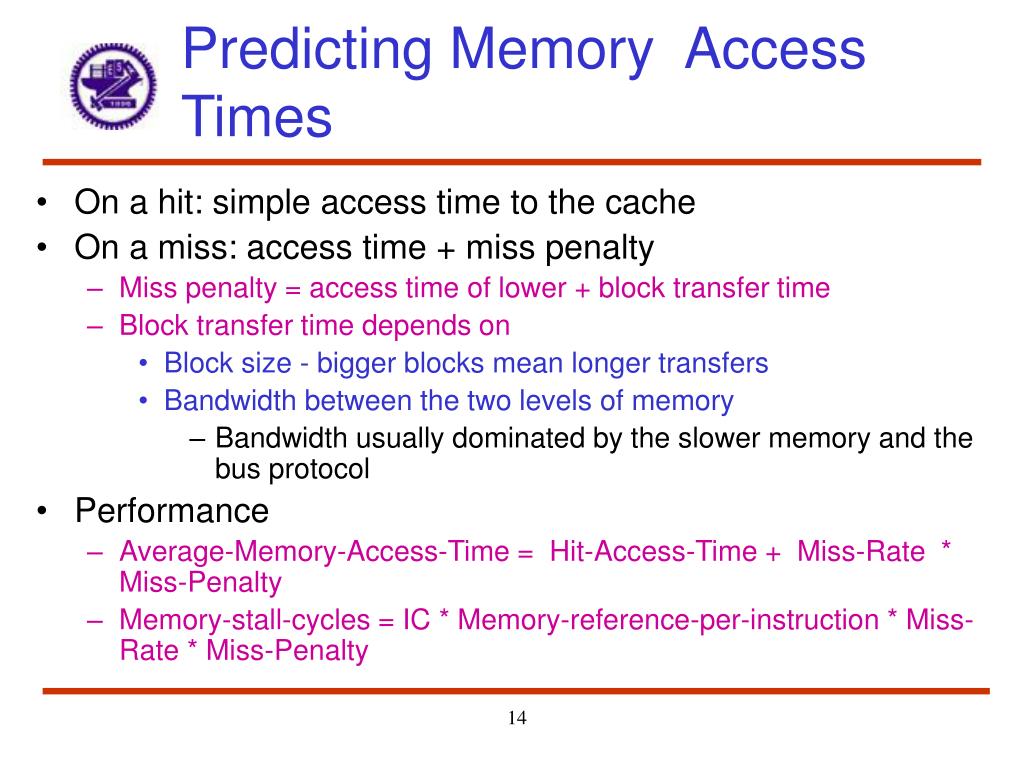 Predicting Memory Access Times

• On a hit: simple access time to the cache
• On a miss: access time + miss penalty
– Miss penalty = access time of lower + block transfer time
– Block transfer time depends on
• Block size - bigger blocks mean longer transfers
• Bandwidth between the two levels of memory
– Bandwidth usually dominated by the slower memory and the bus protocol
• Performance
– Average-Memory-Access-Time = Hit-Access-Time + Miss-Rate * Miss-Penalty
– Memory-stall-cycles = IC * Memory-reference-per-instruction * Miss-Rate * Miss-Penalty

14